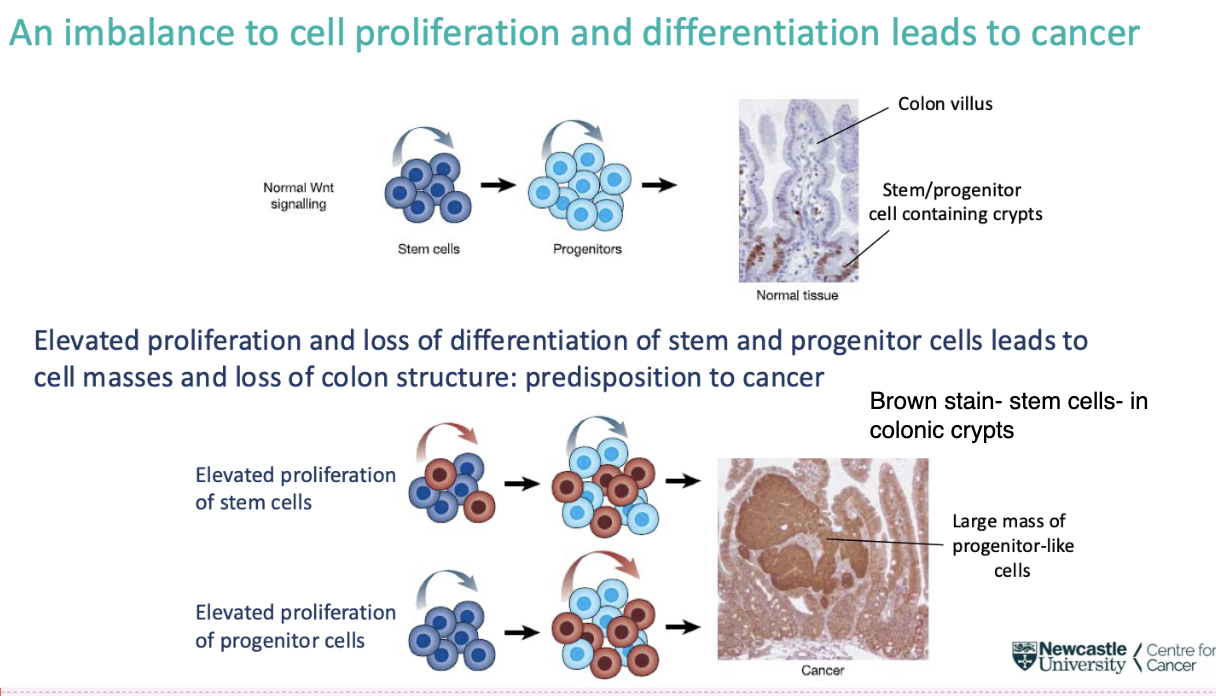 An imbalance to cell proliferation and differentiation leads to cancer

Normal Wnt signalling

Stem cells

Progenitors

Colon villus

Stem/progenitor cell containing crypts

Normal tissue

Elevated proliferation and loss of differentiation of stem and progenitor cells leads to cell masses and loss of colon structure: predisposition to cancer

Brown stain- stem cells- in colonic crypts

Elevated proliferation of stem cells

Elevated proliferation of progenitor cells

Large mass of progenitor-like cells

Cancer

Newcastle University Centre for Cancer